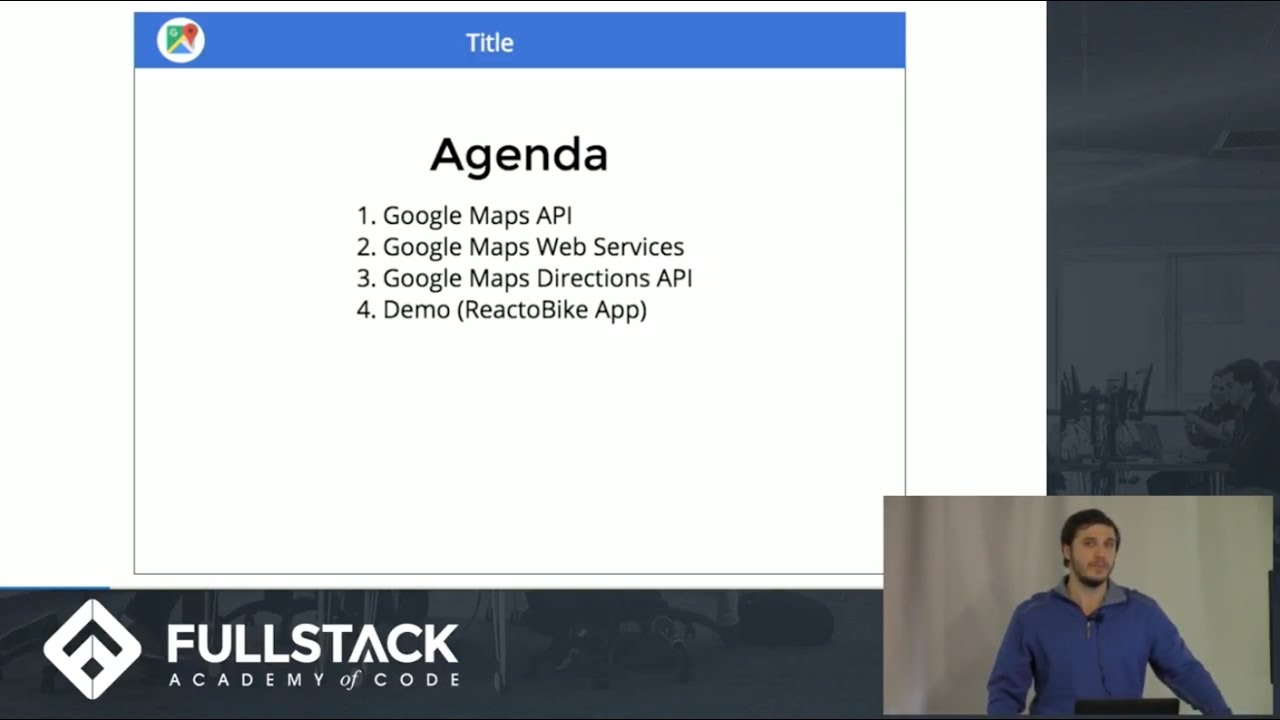 Title

Agenda

1. Google Maps API
2. Google Maps Web Services
3. Google Maps Directions API
4. Demo (ReactoBike App)

FULLSTACK
ACADEMY of CODE